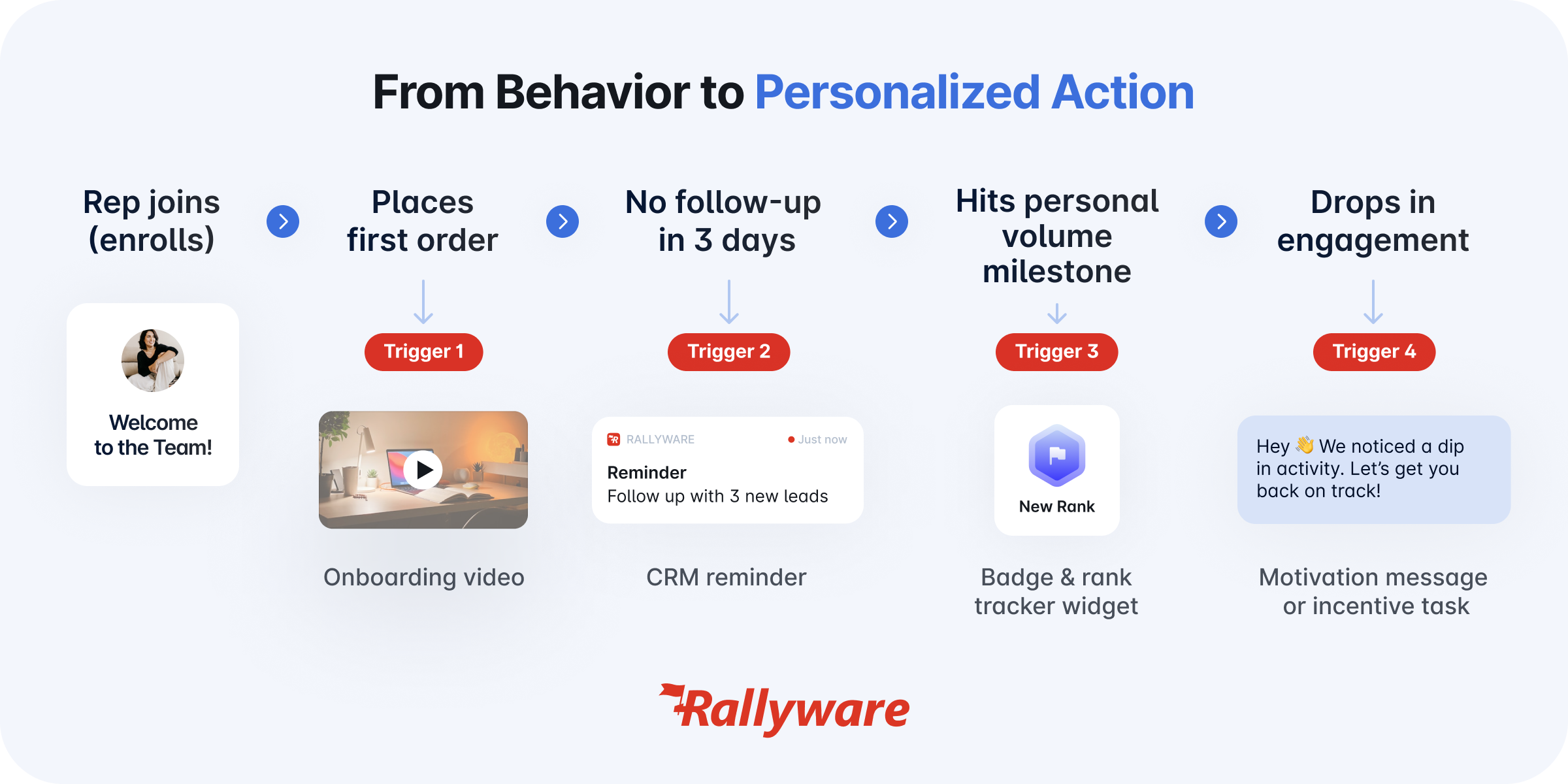 From Behavior to Personalized Action

Rep joins (enrolls)

Welcome to the Team!

Places first order

Trigger 1

Onboarding video

No follow-up in 3 days

Trigger 2

RALLYWARE

Just now

Reminder
Follow up with 3 new leads

CRM reminder

Hits personal volume milestone

Trigger 3

New Rank

Badge & rank tracker widget

Drops in engagement

Trigger 4

Hey 👋 We noticed a dip in activity. Let's get you back on track!

Motivation message or incentive task

Rallyware